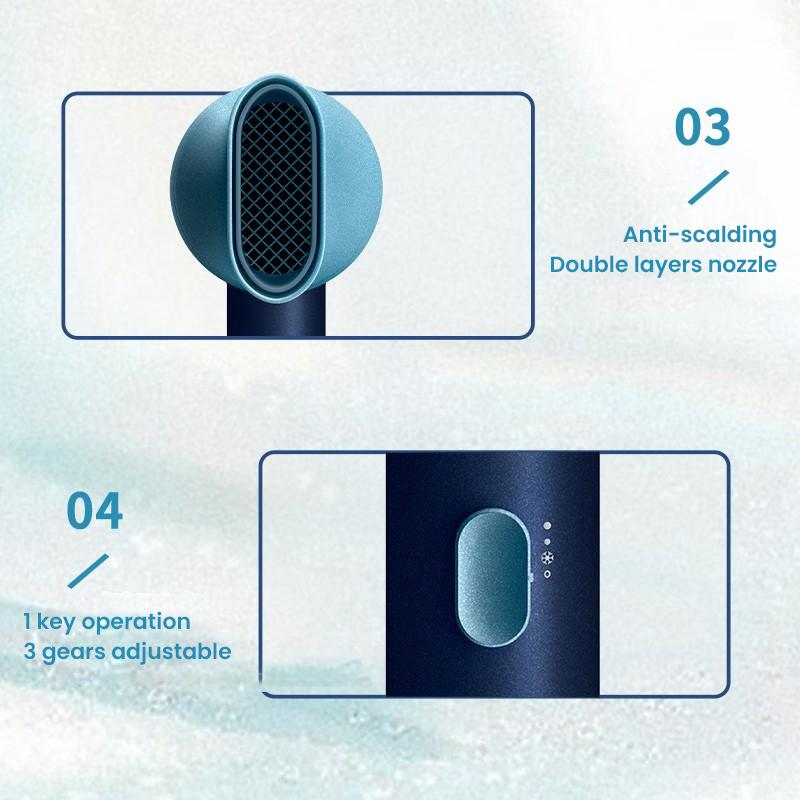 03

Anti-scalding
Double layers nozzle

04

1 key operation
3 gears adjustable